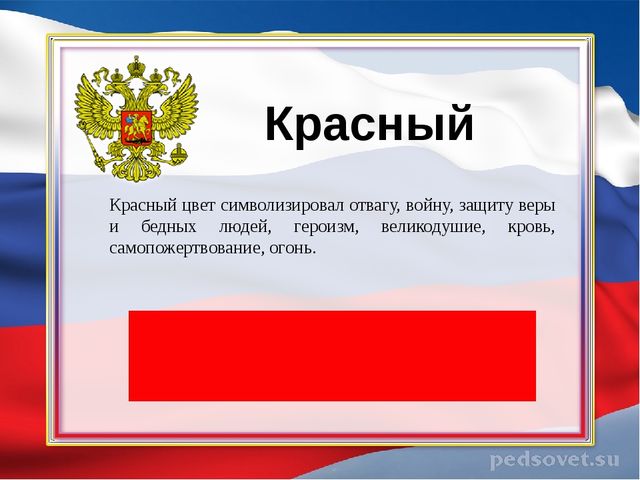 Красный

Красный цвет символизировал отвагу, войну, защиту веры и бедных людей, героизм, великодушие, кровь, самопожертвование, огонь.

pedsovet.su